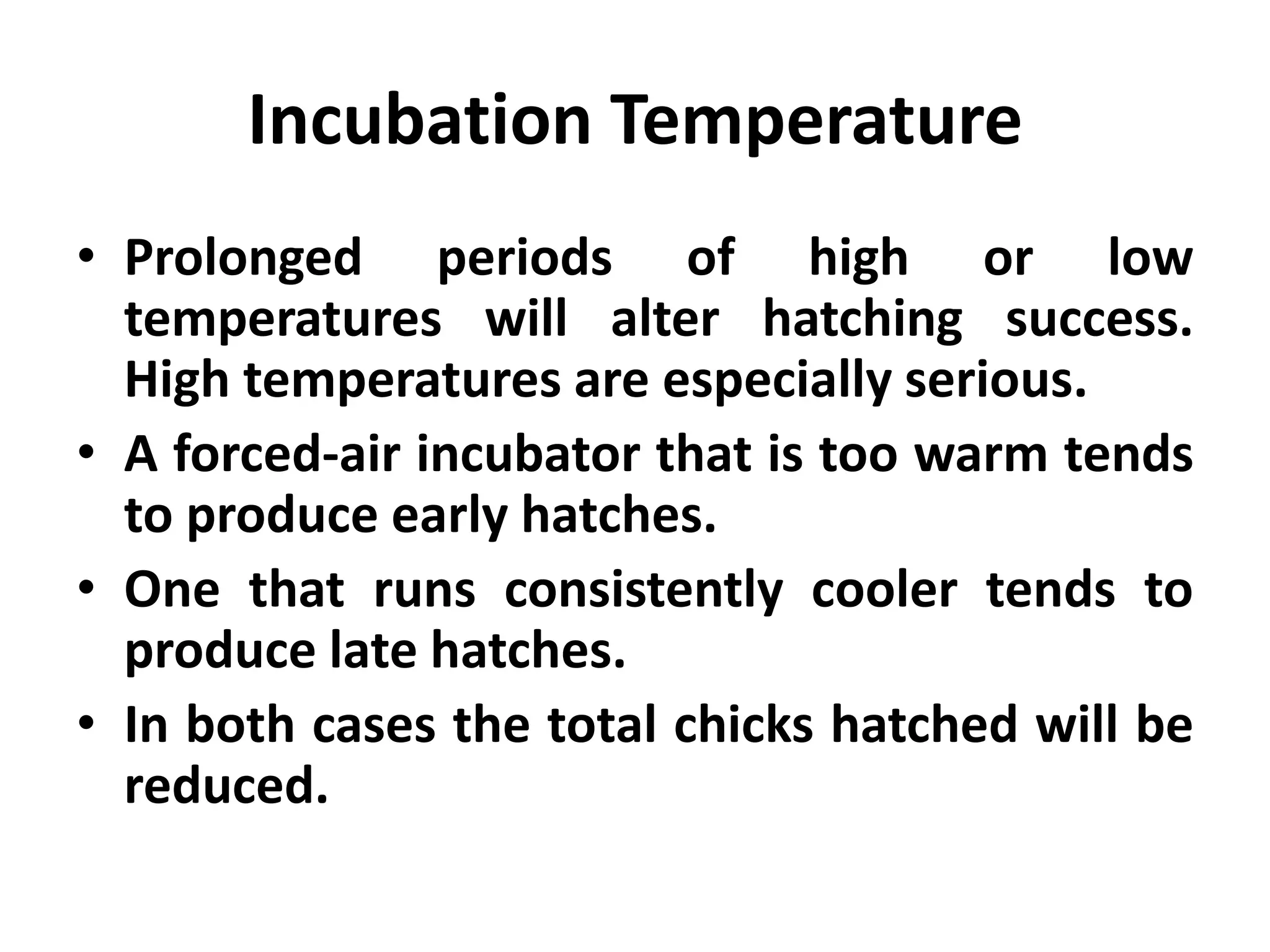 Incubation Temperature

• Prolonged periods of high or low temperatures will alter hatching success. High temperatures are especially serious.
• A forced-air incubator that is too warm tends to produce early hatches.
• One that runs consistently cooler tends to produce late hatches.
• In both cases the total chicks hatched will be reduced.